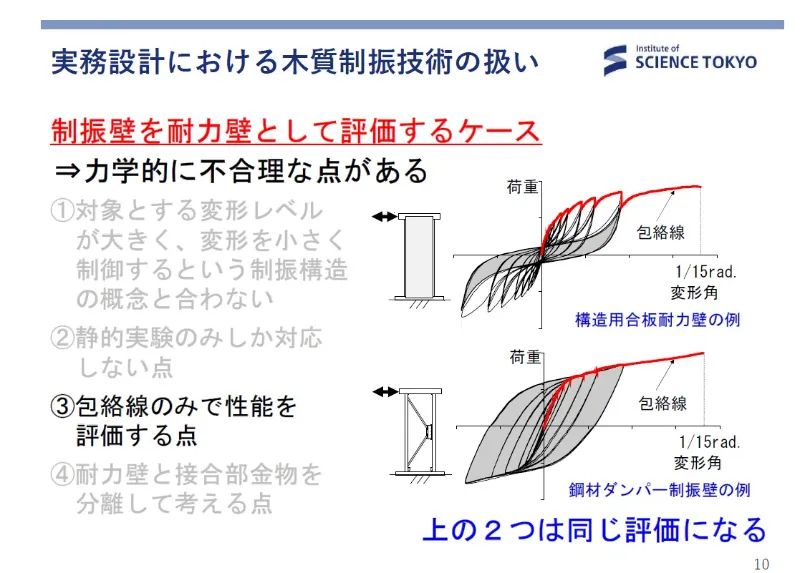 実務設計における木質制振技術の扱い

Institute of SCIENCE TOKYO

制振壁を耐力壁として評価するケース

⇒力学的に不合理な点がある

①対象とする変形レベルが大きく、変形を小さく制御するという制振構造の概念と合わない

②静的実験のみしか対応しない点

③包絡線のみで性能を評価する点

④耐力壁と接合部金物を分離して考える点

荷重

包絡線

1/15rad.

変形角

構造用合板耐力壁の例

荷重

包絡線

1/15rad.

変形角

鋼材ダンパー制振壁の例

上の２つは同じ評価になる

10